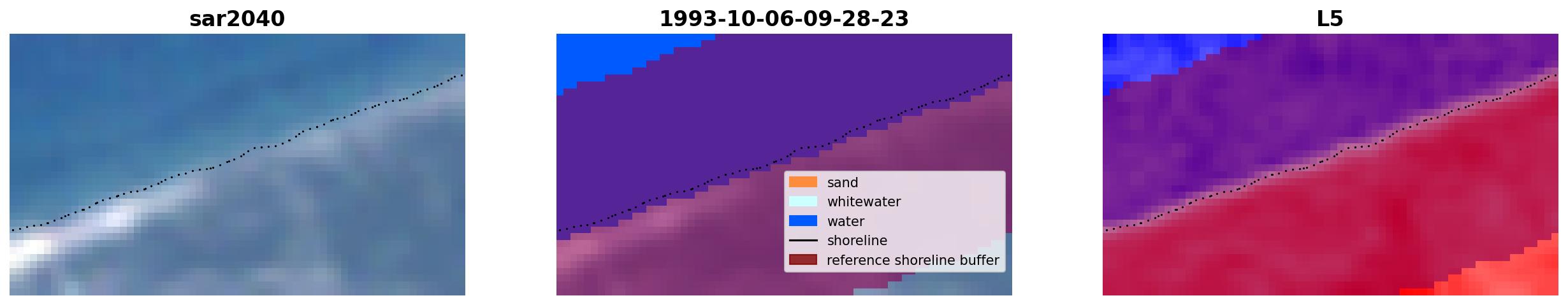 sar2040

1993-10-06-09-28-23

sand
whitewater
water
shoreline
reference shoreline buffer

L5